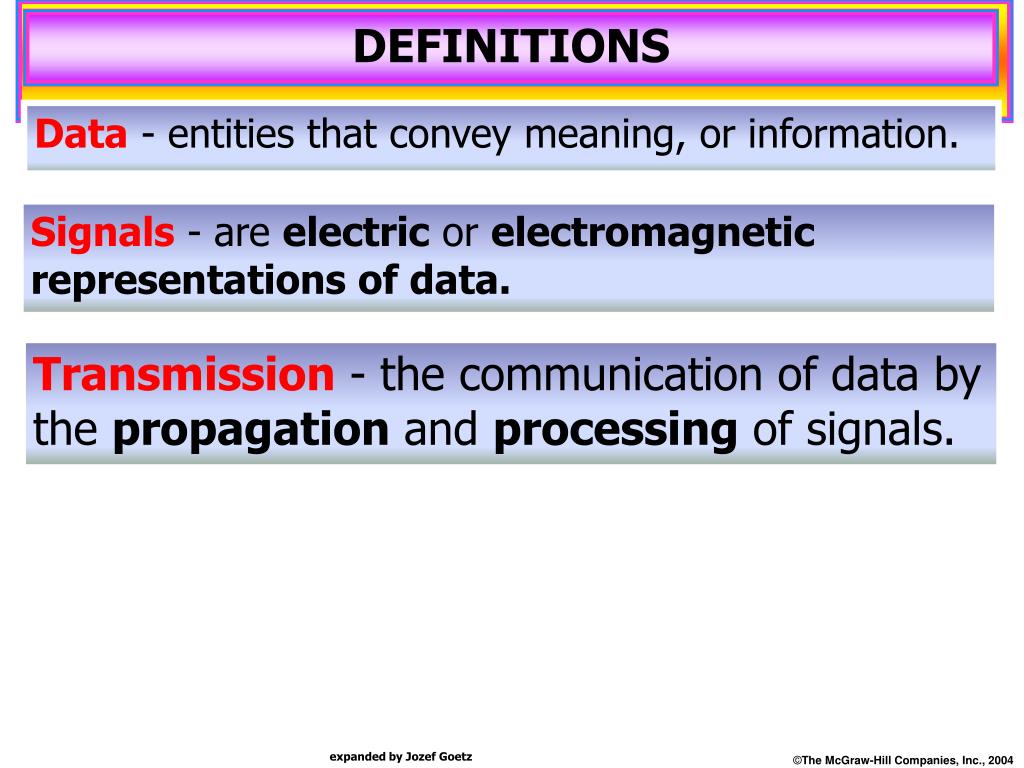 DEFINITIONS

Data - entities that convey meaning, or information.

Signals - are electric or electromagnetic representations of data.

Transmission - the communication of data by the propagation and processing of signals.

expanded by Jozef Goetz

©The McGraw-Hill Companies, Inc., 2004